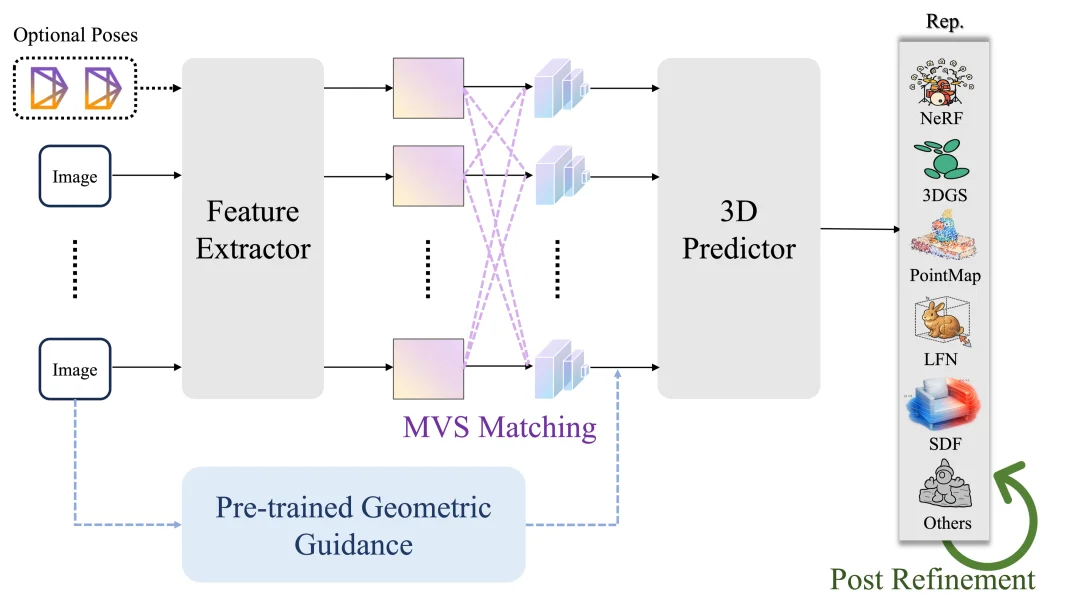 Optional Poses

Image

Image

Feature Extractor

MVS Matching

3D Predictor

Pre-trained Geometric Guidance

Rep.

NeRF

3DGS

PointMap

LFN

SDF

Others

Post Refinement